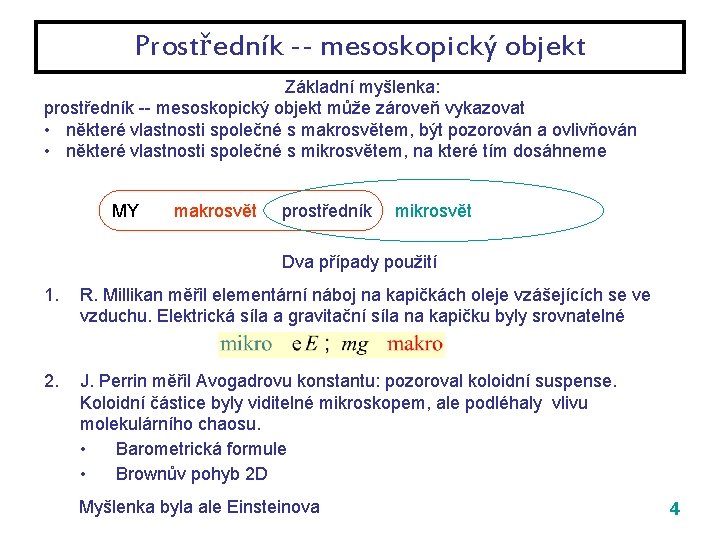 Prostředník -- mesoskopický objekt

Základní myšlenka:
prostředník -- mesoskopický objekt může zároveň vykazovat
• některé vlastnosti společné s makrosvětem, být pozorován a ovlivňován
• některé vlastnosti společné s mikrosvětem, na které tím dosáhneme

MY makrosvět prostředník mikrosvět

Dva případy použití

1. R. Millikan měřil elementární náboj na kapičkách oleje vzášejících se ve vzduchu. Elektrická síla a gravitační síla na kapičku byly srovnatelné

mikro $eE$ ; $mg$ makro

2. J. Perrin měřil Avogadrovu konstantu: pozoroval koloidní suspense. Koloidní částice byly viditelné mikroskopem, ale podléhaly vlivu molekulárního chaosu.
• Barometrická formule
• Brownův pohyb 2D

Myšlenka byla ale Einsteinova

4